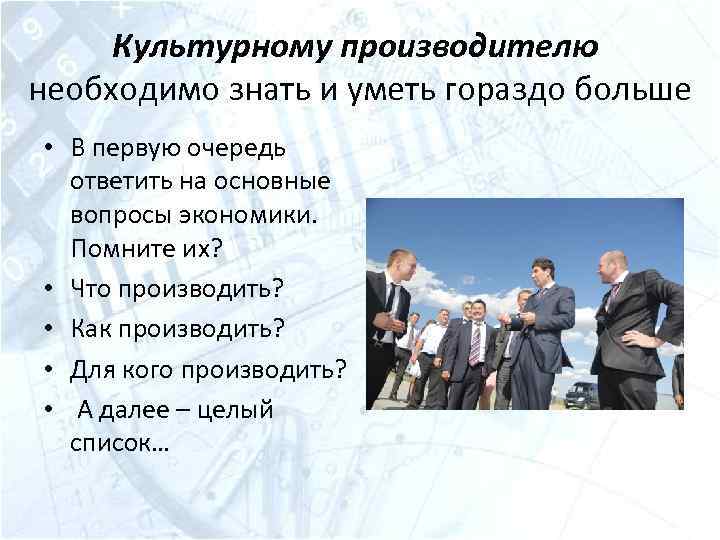 Культурному производителю необходимо знать и уметь гораздо больше

• В первую очередь ответить на основные вопросы экономики. Помните их?
• Что производить?
• Как производить?
• Для кого производить?
• А далее – целый список…